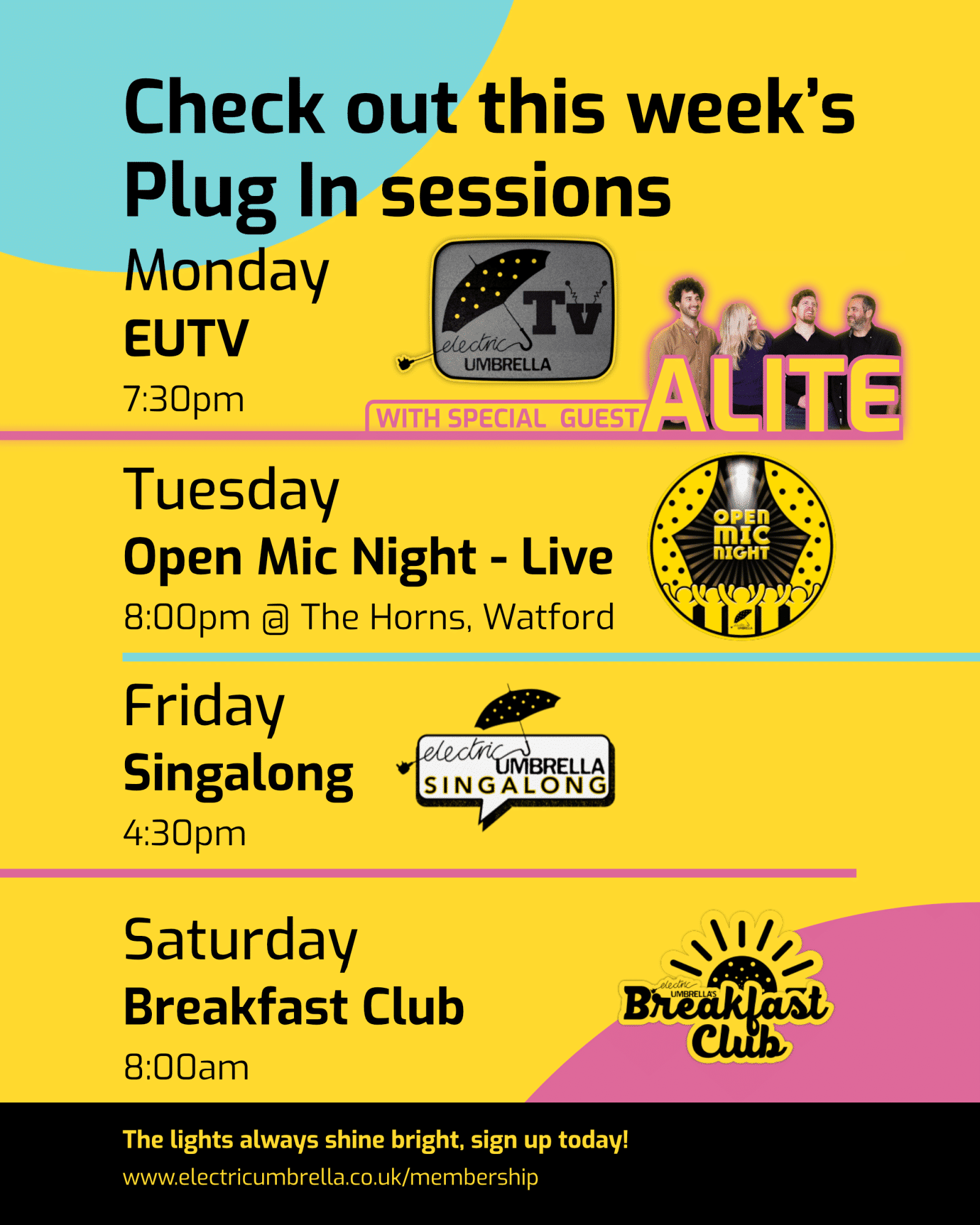 Check out this week's Plug In sessions

Monday
EUTV
7:30pm

electric UMBRELLA TV

WITH SPECIAL GUEST ALITE

Tuesday
Open Mic Night - Live
8:00pm @ The Horns, Watford

OPEN MIC NIGHT

Friday
Singalong
4:30pm

electric UMBRELLA SINGALONG

Saturday
Breakfast Club
8:00am

electric UMBRELLA'S Breakfast Club

The lights always shine bright, sign up today!
www.electricumbrella.co.uk/membership